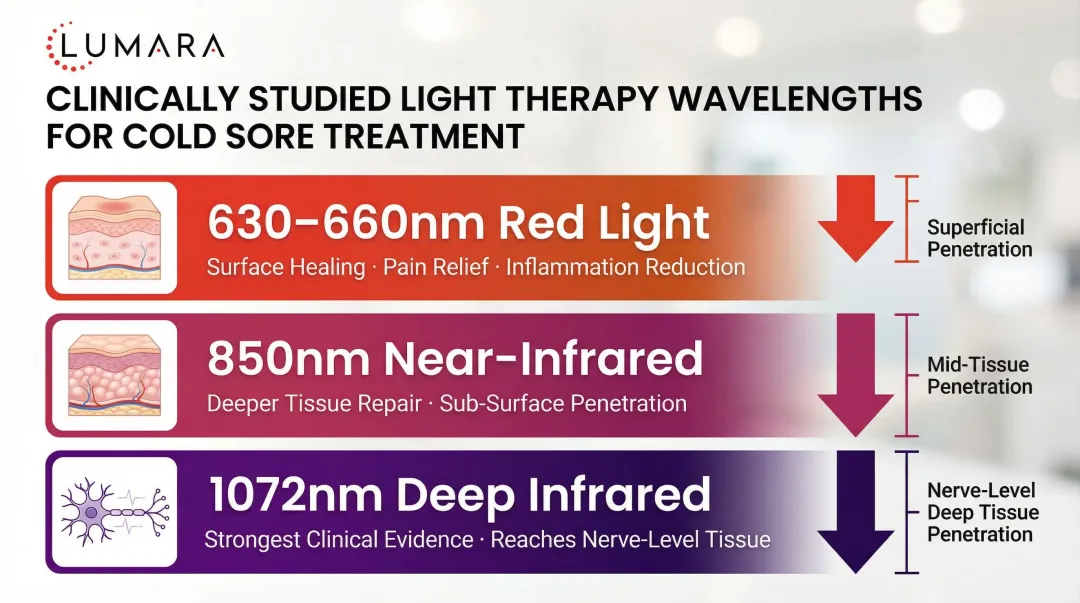 LUMARA

CLINICALLY STUDIED LIGHT THERAPY WAVELENGTHS FOR COLD SORE TREATMENT

630–660nm Red Light
Surface Healing · Pain Relief · Inflammation Reduction

Superficial Penetration

850nm Near-Infrared
Deeper Tissue Repair · Sub-Surface Penetration

Mid-Tissue Penetration

1072nm Deep Infrared
Strongest Clinical Evidence · Reaches Nerve-Level Tissue

Nerve-Level Deep Tissue Penetration